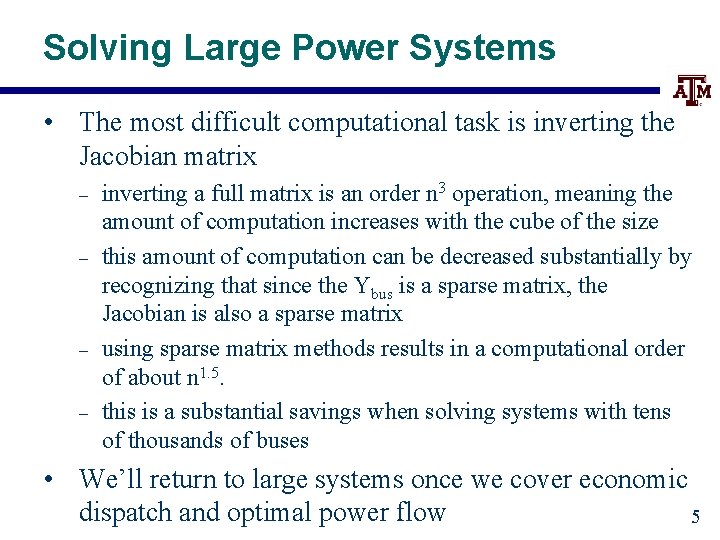 Solving Large Power Systems

ATM

• The most difficult computational task is inverting the Jacobian matrix

– inverting a full matrix is an order $n^3$ operation, meaning the amount of computation increases with the cube of the size

– this amount of computation can be decreased substantially by recognizing that since the $Y_{bus}$ is a sparse matrix, the Jacobian is also a sparse matrix

– using sparse matrix methods results in a computational order of about $n^{1.5}$.

– this is a substantial savings when solving systems with tens of thousands of buses

• We'll return to large systems once we cover economic dispatch and optimal power flow

5